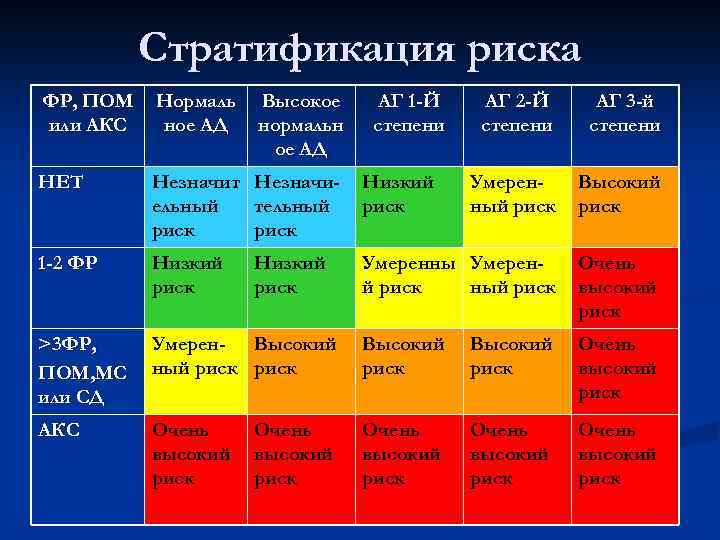 Стратификация риска

| ФР, ПОМ или АКС | Нормальное АД | Высокое нормальное АД | АГ 1-Й степени | АГ 2-Й степени | АГ 3-й степени |
|---|---|---|---|---|---|
| НЕТ | Незначительный риск | Незначительный риск | Низкий риск | Умеренный риск | Высокий риск |
| 1-2 ФР | Низкий риск | Низкий риск | Умеренный риск | Умеренный риск | Очень высокий риск |
| >3ФР, ПОМ,МС или СД | Умеренный риск | Высокий риск | Высокий риск | Высокий риск | Очень высокий риск |
| АКС | Очень высокий риск | Очень высокий риск | Очень высокий риск | Очень высокий риск | Очень высокий риск |